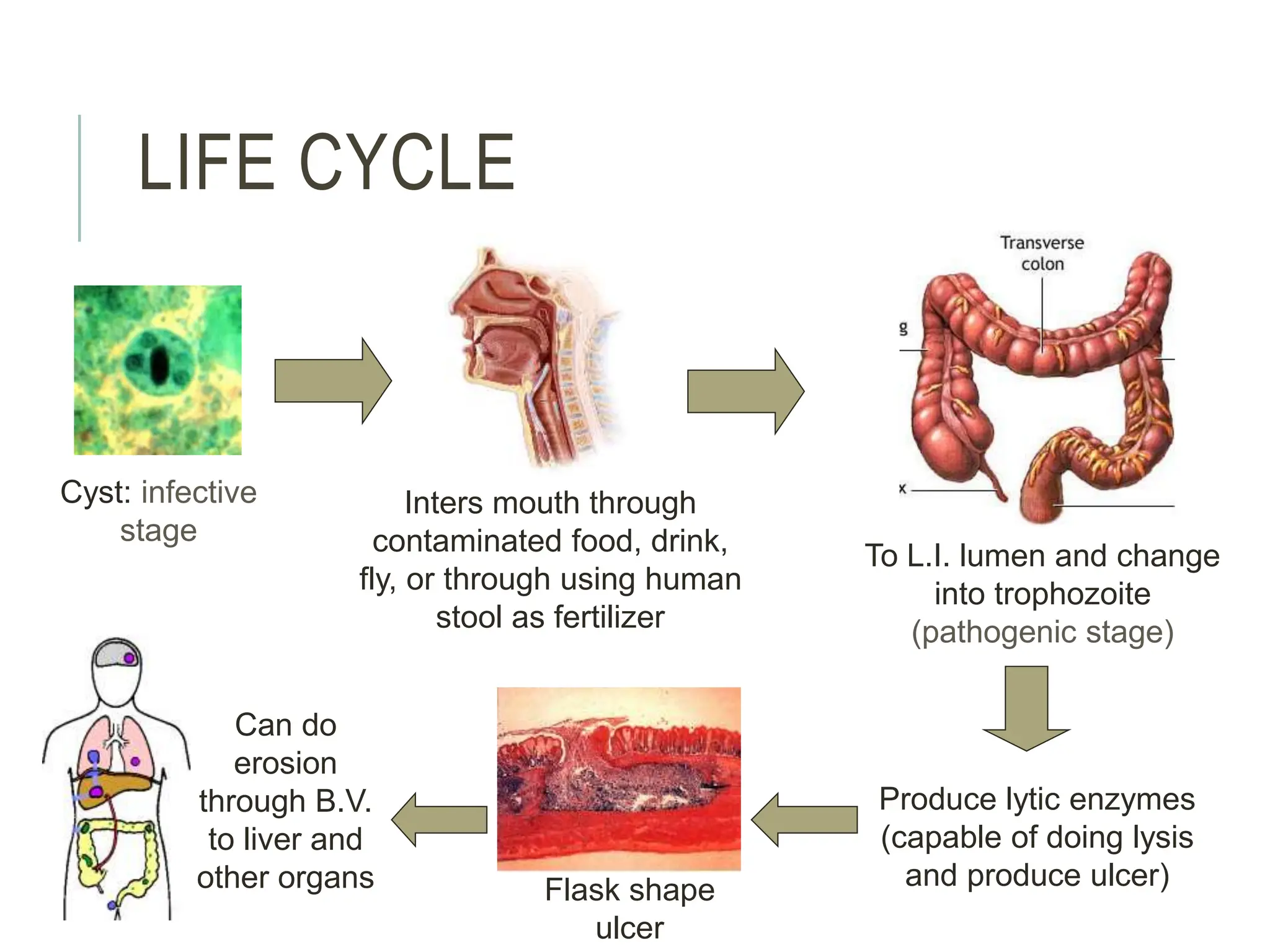 LIFE CYCLE

Cyst: infective stage

Inters mouth through contaminated food, drink, fly, or through using human stool as fertilizer

Transverse colon

g

x

To L.I. lumen and change into trophozoite (pathogenic stage)

Produce lytic enzymes (capable of doing lysis and produce ulcer)

Flask shape ulcer

Can do erosion through B.V. to liver and other organs